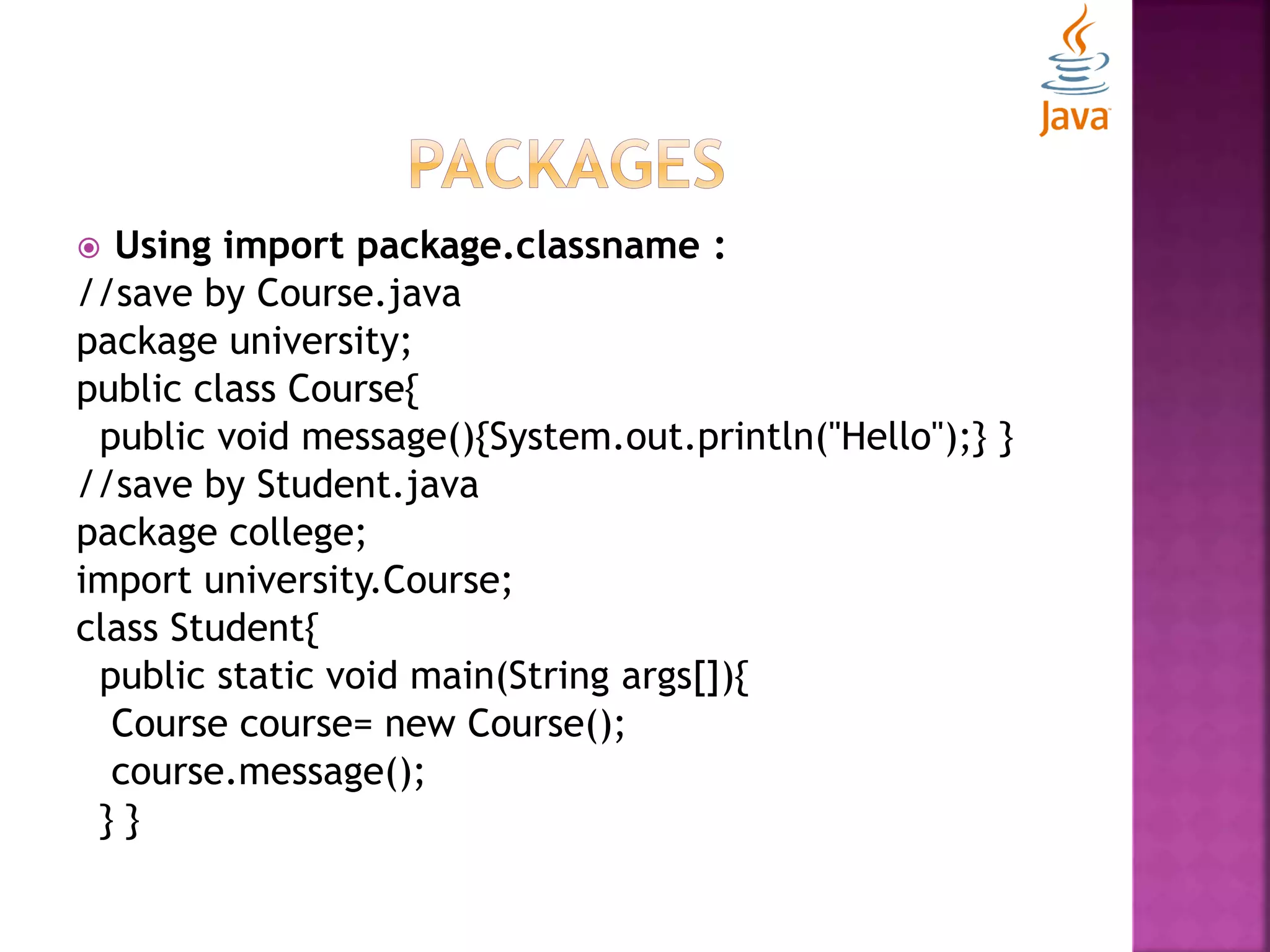 Java

PACKAGES

Using import package.classname :
//save by Course.java
package university;
public class Course{
public void message(){System.out.println("Hello");} }
//save by Student.java
package college;
import university.Course;
class Student{
public static void main(String args[]){
Course course= new Course();
course.message();
} }